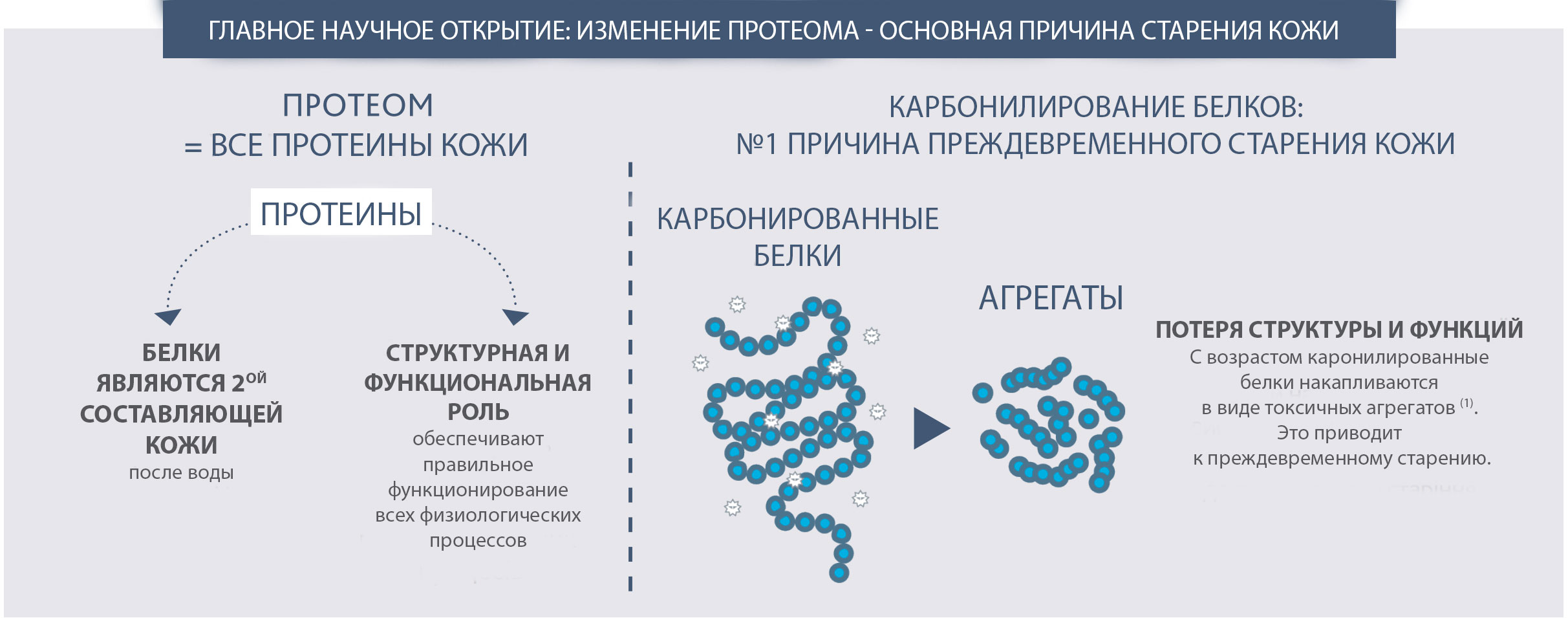 ГЛАВНОЕ НАУЧНОЕ ОТКРЫТИЕ: ИЗМЕНЕНИЕ ПРОТЕОМА - ОСНОВНАЯ ПРИЧИНА СТАРЕНИЯ КОЖИ

ПРОТЕОМ
= ВСЕ ПРОТЕИНЫ КОЖИ

ПРОТЕИНЫ

БЕЛКИ ЯВЛЯЮТСЯ 2$^{ОЙ}$ СОСТАВЛЯЮЩЕЙ КОЖИ
после воды

СТРУКТУРНАЯ И ФУНКЦИОНАЛЬНАЯ РОЛЬ
обеспечивают правильное функционирование всех физиологических процессов

КАРБОНИЛИРОВАНИЕ БЕЛКОВ:
№1 ПРИЧИНА ПРЕЖДЕВРЕМЕННОГО СТАРЕНИЯ КОЖИ

КАРБОНИРОВАННЫЕ БЕЛКИ

АГРЕГАТЫ

ПОТЕРЯ СТРУКТУРЫ И ФУНКЦИЙ
С возрастом каронилированные белки накапливаются в виде токсичных агрегатов $^{(1)}$.
Это приводит к преждевременному старению.